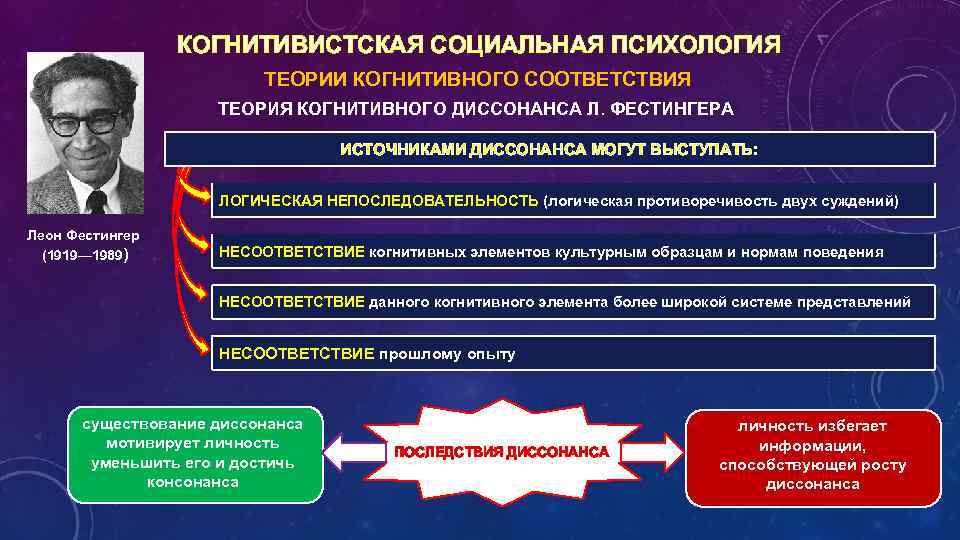 КОГНИТИВИСТСКАЯ СОЦИАЛЬНАЯ ПСИХОЛОГИЯ

ТЕОРИИ КОГНИТИВНОГО СООТВЕТСТВИЯ

ТЕОРИЯ КОГНИТИВНОГО ДИССОНАНСА Л. ФЕСТИНГЕРА

Леон Фестингер (1919—1989)

ИСТОЧНИКАМИ ДИССОНАНСА МОГУТ ВЫСТУПАТЬ:

ЛОГИЧЕСКАЯ НЕПОСЛЕДОВАТЕЛЬНОСТЬ (логическая противоречивость двух суждений)

НЕСООТВЕТСТВИЕ когнитивных элементов культурным образцам и нормам поведения

НЕСООТВЕТСТВИЕ данного когнитивного элемента более широкой системе представлений

НЕСООТВЕТСТВИЕ прошлому опыту

существование диссонанса мотивирует личность уменьшить его и достичь консонанса

ПОСЛЕДСТВИЯ ДИССОНАНСА

личность избегает информации, способствующей росту диссонанса